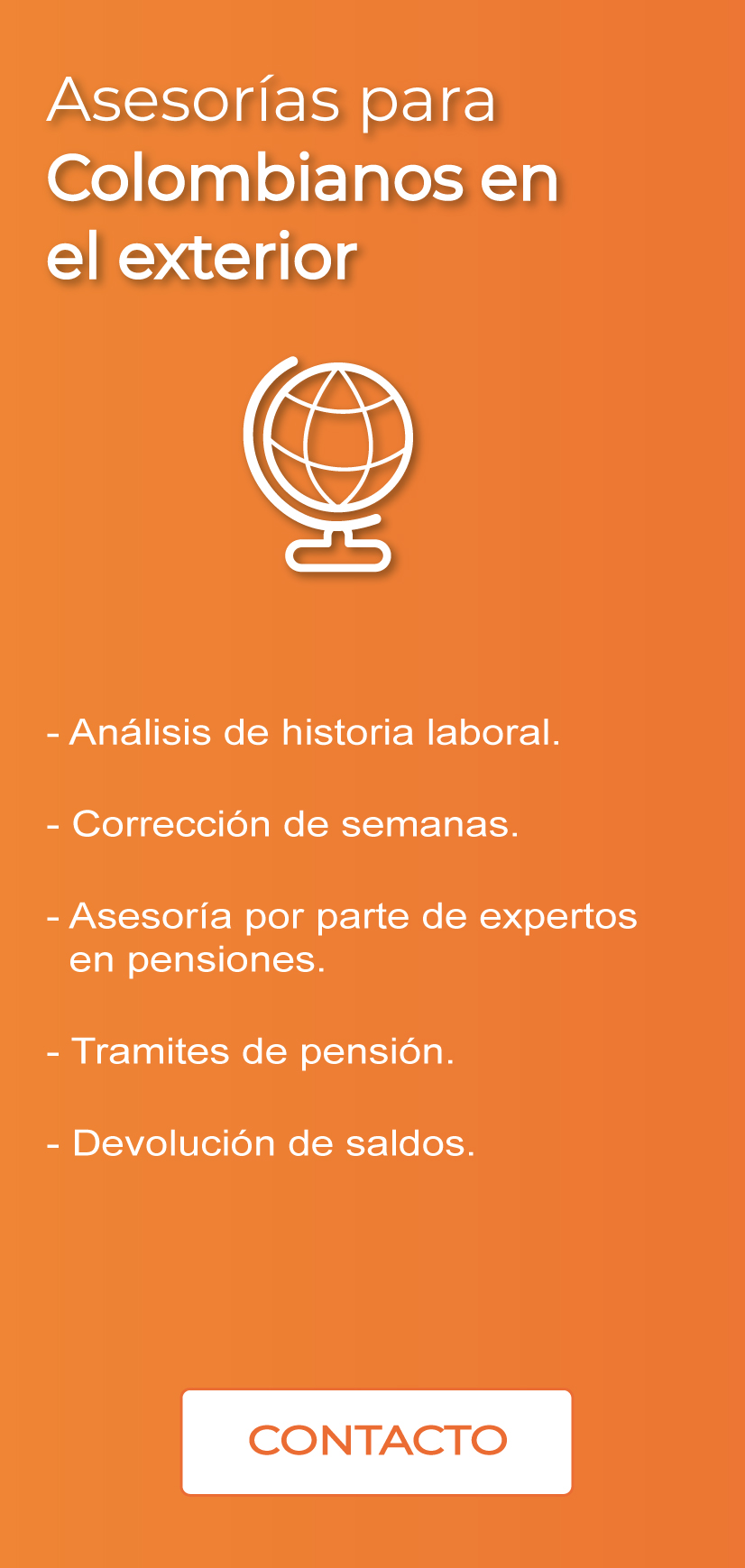 Asesorías para
Colombianos en el exterior

- Análisis de historia laboral.

- Corrección de semanas.

- Asesoría por parte de expertos en pensiones.

- Tramites de pensión.

- Devolución de saldos.

CONTACTO